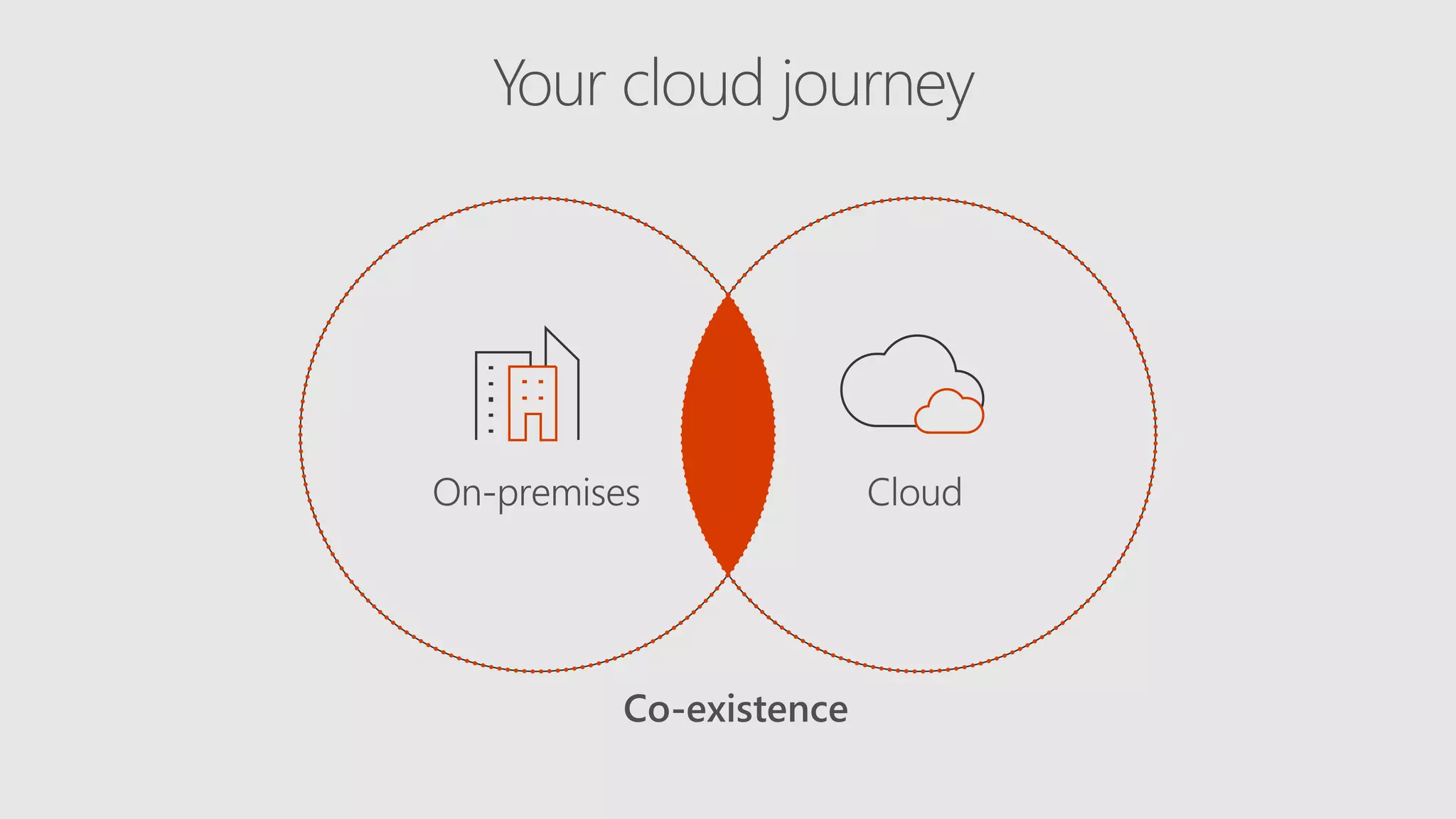 Your cloud journey

On-premises

Cloud

Co-existence